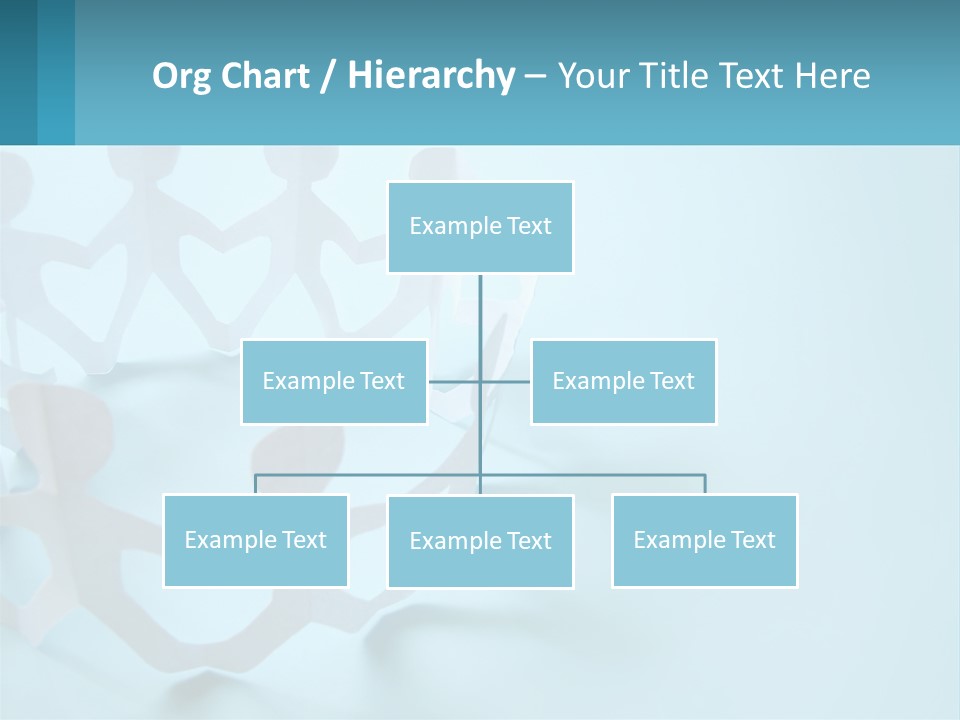 Org Chart / Hierarchy – Your Title Text Here

Example Text

Example Text

Example Text

Example Text

Example Text

Example Text